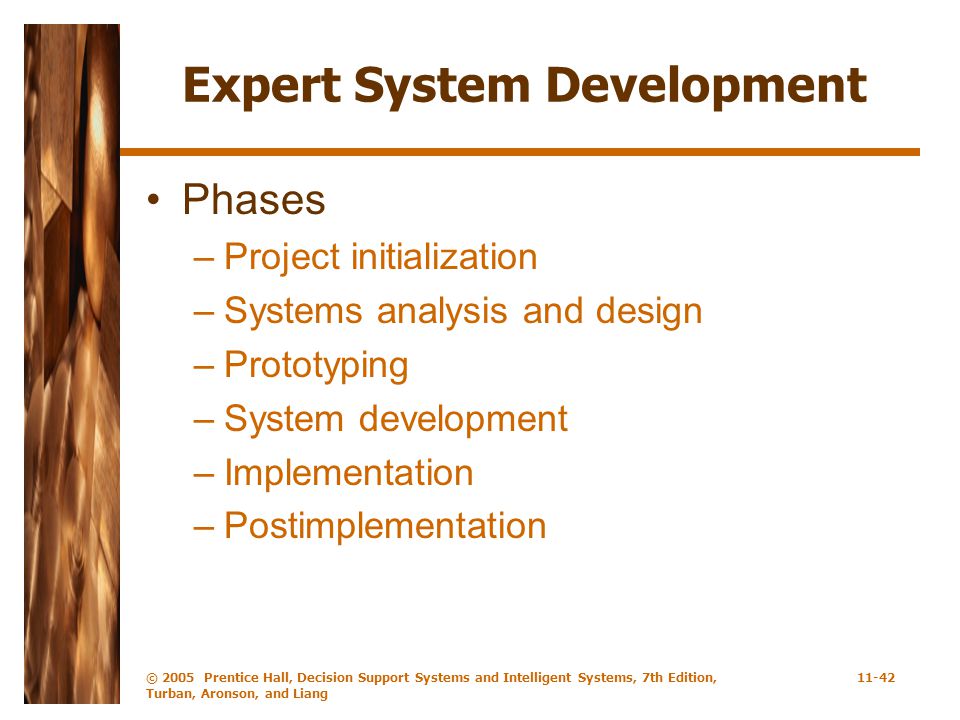 Expert System Development

• Phases
– Project initialization
– Systems analysis and design
– Prototyping
– System development
– Implementation
– Postimplementation

© 2005 Prentice Hall, Decision Support Systems and Intelligent Systems, 7th Edition, Turban, Aronson, and Liang

11-42